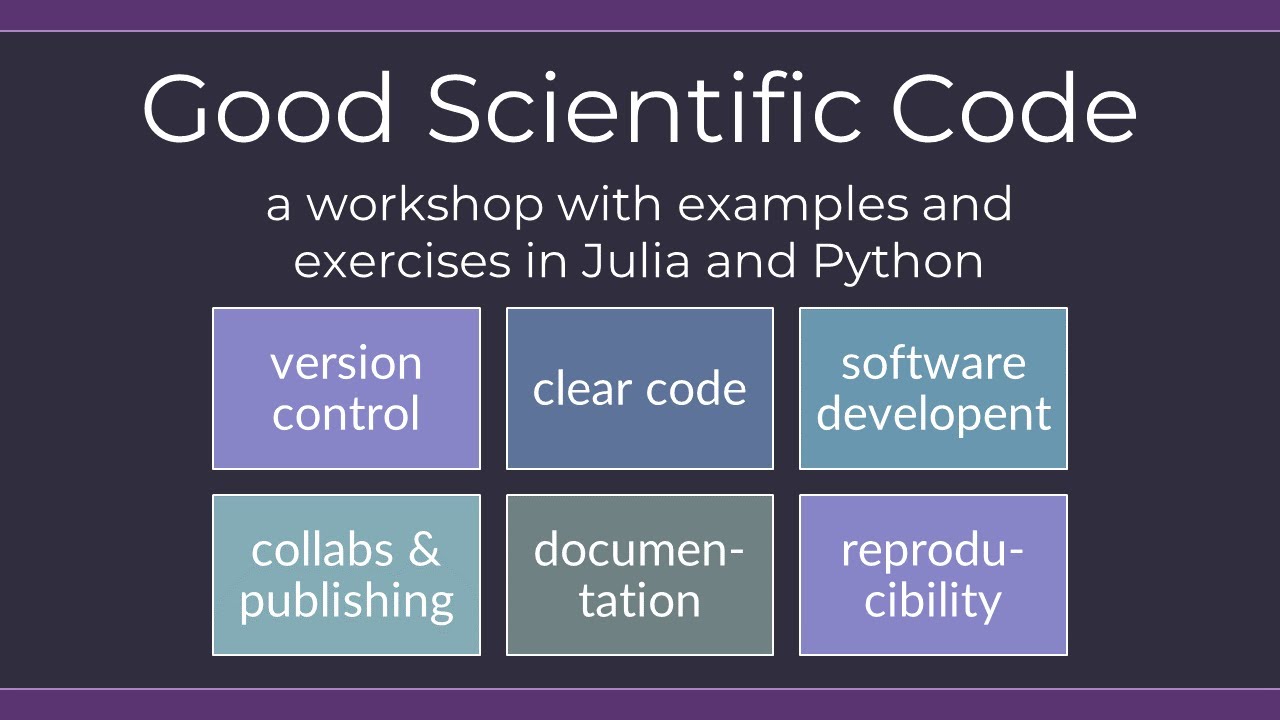 Good Scientific Code

a workshop with examples and exercises in Julia and Python

version control

clear code

software developent

collabs & publishing

documentation

reproducibility